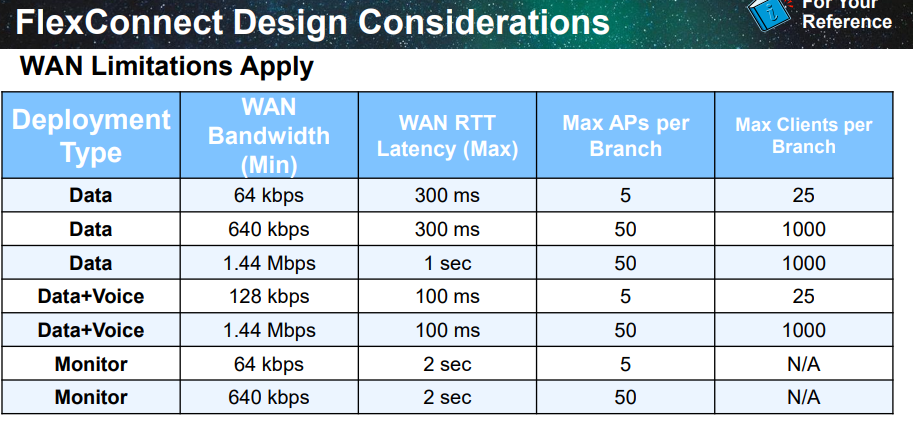 FlexConnect Design Considerations

For Your Reference

WAN Limitations Apply

| Deployment Type | WAN Bandwidth (Min) | WAN RTT Latency (Max) | Max APs per Branch | Max Clients per Branch |
|---|---|---|---|---|
| Data | 64 kbps | 300 ms | 5 | 25 |
| Data | 640 kbps | 300 ms | 50 | 1000 |
| Data | 1.44 Mbps | 1 sec | 50 | 1000 |
| Data+Voice | 128 kbps | 100 ms | 5 | 25 |
| Data+Voice | 1.44 Mbps | 100 ms | 50 | 1000 |
| Monitor | 64 kbps | 2 sec | 5 | N/A |
| Monitor | 640 kbps | 2 sec | 50 | N/A |